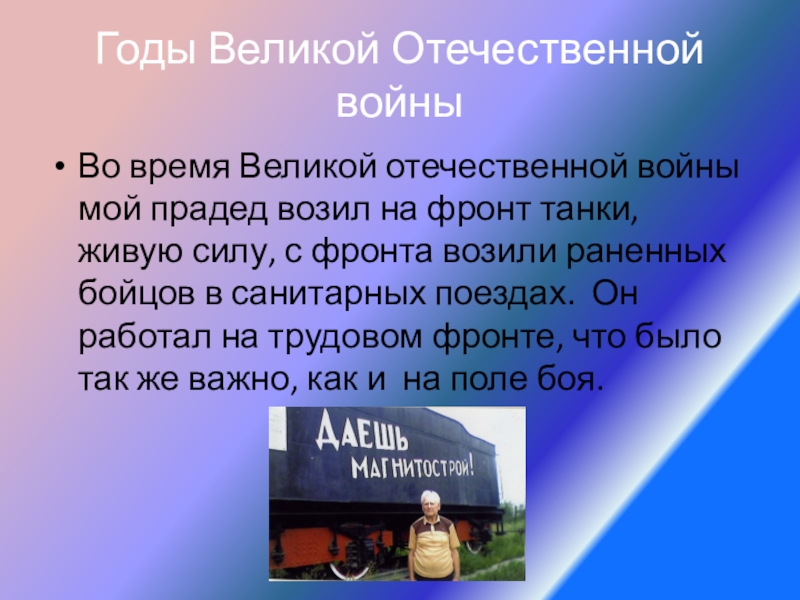 Годы Великой Отечественной войны

• Во время Великой отечественной войны мой прадед возил на фронт танки, живую силу, с фронта возили раненных бойцов в санитарных поездах. Он работал на трудовом фронте, что было так же важно, как и на поле боя.

ДАЕШЬ МАГНИТОСТРОЙ!